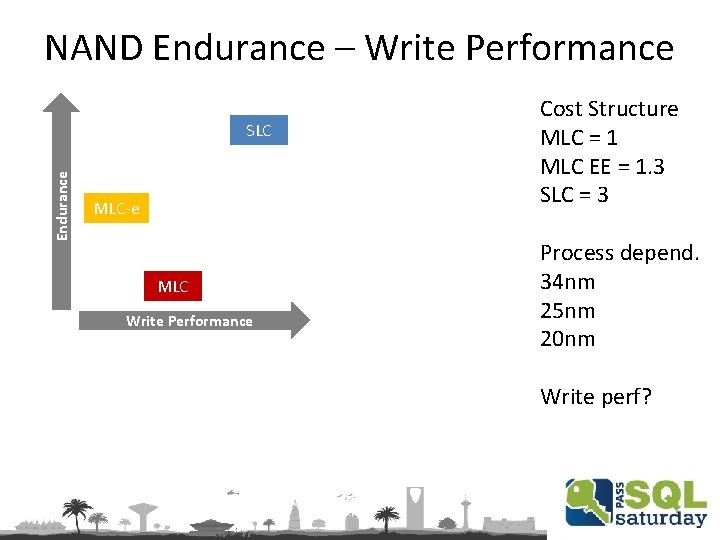 NAND Endurance – Write Performance

Endurance

SLC

MLC-e

MLC

Write Performance

Cost Structure
MLC = 1
MLC EE = 1.3
SLC = 3

Process depend.
34nm
25nm
20nm

Write perf?

PASS SQL saturday